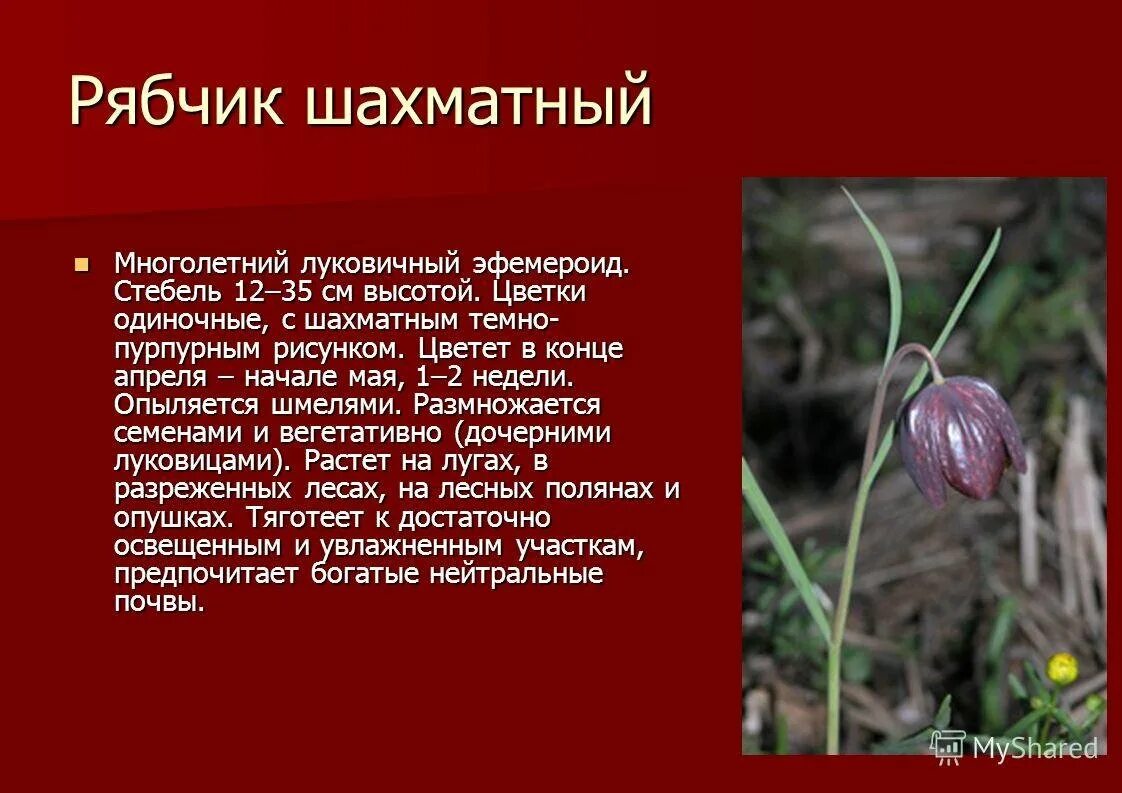 Рябчик шахматный

Многолетний луковичный эфемероид. Стебель 12–35 см высотой. Цветки одиночные, с шахматным темно-пурпурным рисунком. Цветет в конце апреля – начале мая, 1–2 недели. Опыляется шмелями. Размножается семенами и вегетативно (дочерними луковицами). Растет на лугах, в разреженных лесах, на лесных полянах и опушках. Тяготеет к достаточно освещенным и увлажненным участкам, предпочитает богатые нейтральные почвы.

MyShared